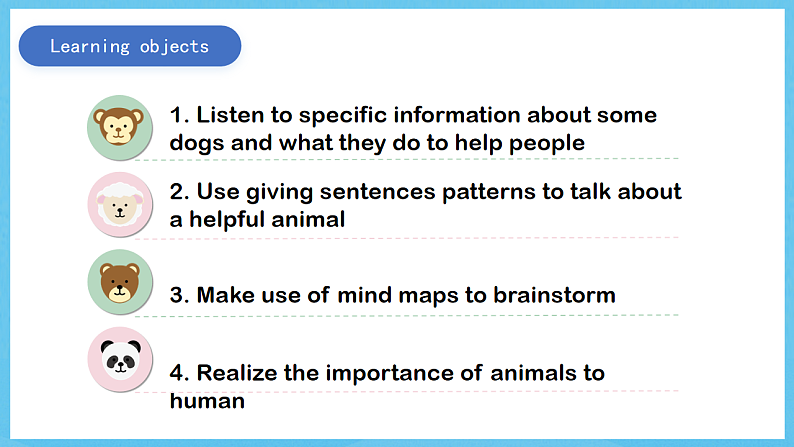 Learning objects

1. Listen to specific information about some dogs and what they do to help people

2. Use giving sentences patterns to talk about a helpful animal

3. Make use of mind maps to brainstorm

4. Realize the importance of animals to human